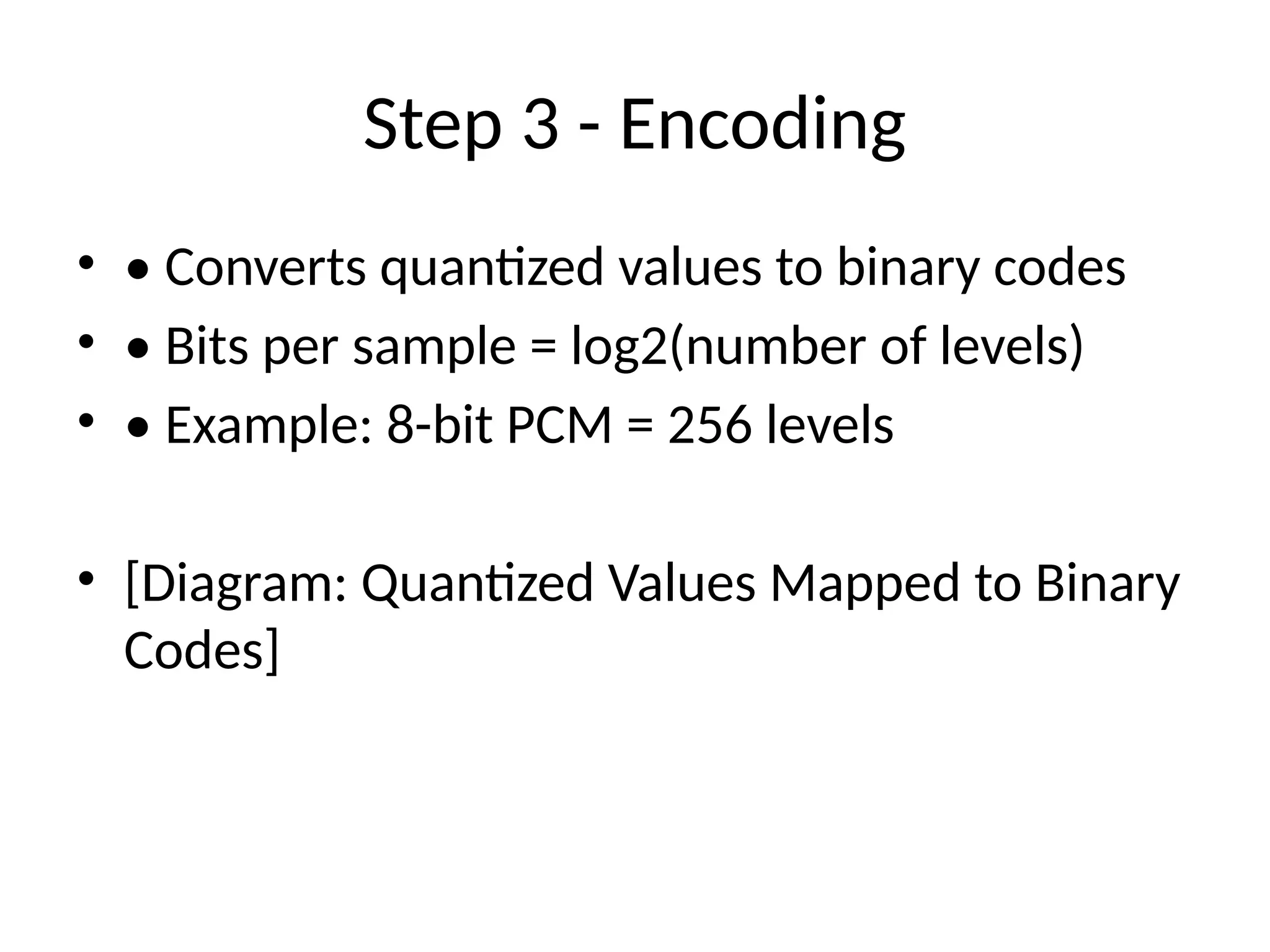 Step 3 - Encoding

• • Converts quantized values to binary codes
• • Bits per sample = log2(number of levels)
• • Example: 8-bit PCM = 256 levels

• [Diagram: Quantized Values Mapped to Binary Codes]